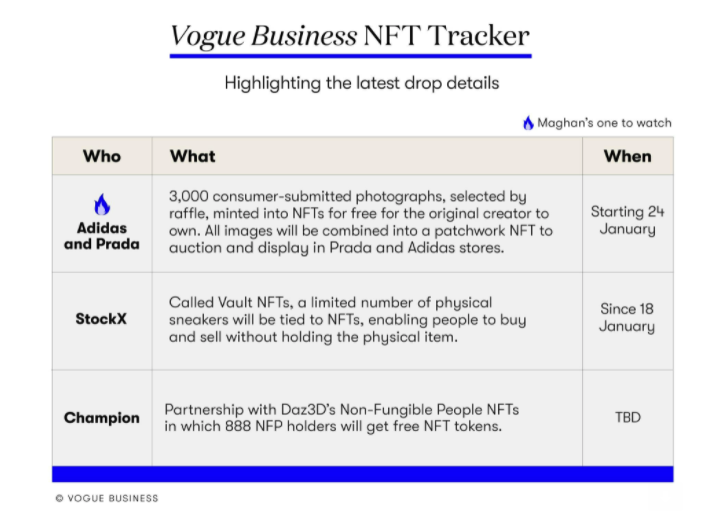 Vogue Business NFT Tracker

Highlighting the latest drop details

Maghan's one to watch

| Who | What | When |
|---|---|---|
| Adidas and Prada | 3,000 consumer-submitted photographs, selected by raffle, minted into NFTs for free for the original creator to own. All images will be combined into a patchwork NFT to auction and display in Prada and Adidas stores. | Starting 24 January |
| StockX | Called Vault NFTs, a limited number of physical sneakers will be tied to NFTs, enabling people to buy and sell without holding the physical item. | Since 18 January |
| Champion | Partnership with Daz3D's Non-Fungible People NFTs in which 888 NFP holders will get free NFT tokens. | TBD |

© VOGUE BUSINESS